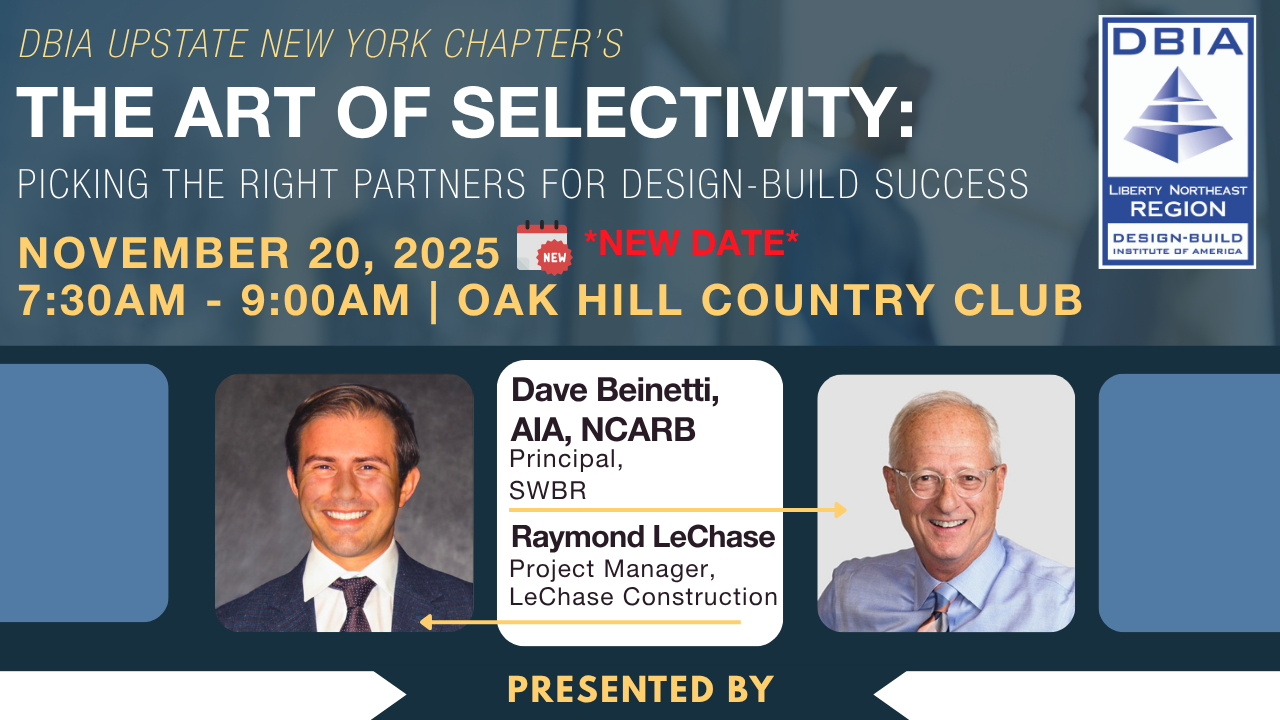 DBIA UPSTATE NEW YORK CHAPTER'S

THE ART OF SELECTIVITY:

PICKING THE RIGHT PARTNERS FOR DESIGN-BUILD SUCCESS

NOVEMBER 20, 2025 NEW *NEW DATE*

7:30AM - 9:00AM | OAK HILL COUNTRY CLUB

DBIA
LIBERTY NORTHEAST REGION
DESIGN-BUILD INSTITUTE OF AMERICA

Dave Beinetti, AIA, NCARB
Principal, SWBR

Raymond LeChase
Project Manager, LeChase Construction

PRESENTED BY